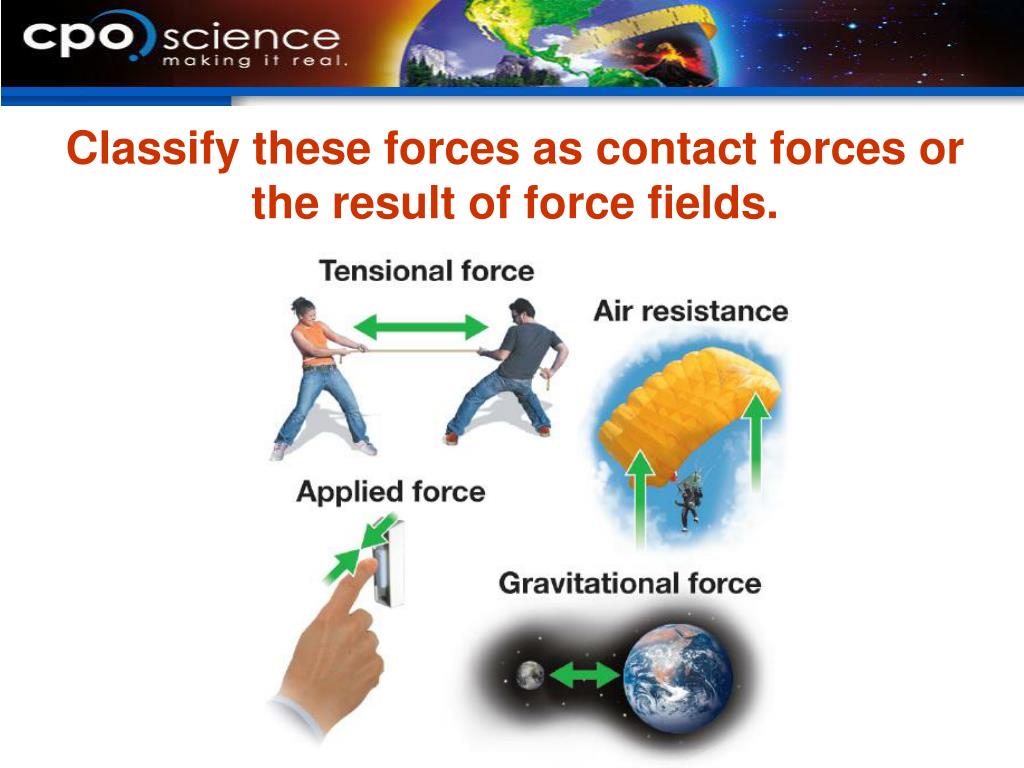 cpo science
making it real.

Classify these forces as contact forces or the result of force fields.

Tensional force

Air resistance

Applied force

Gravitational force